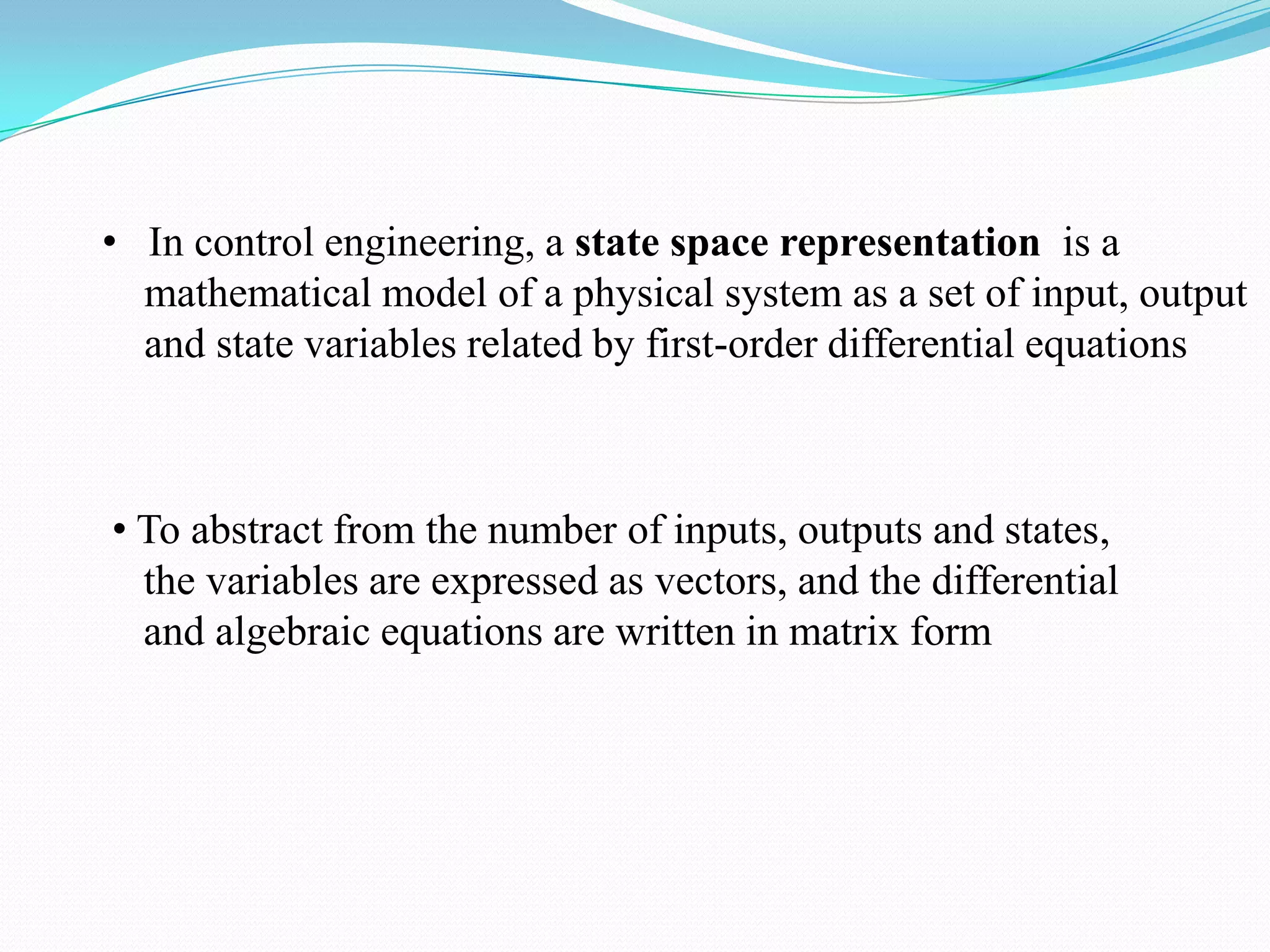 • In control engineering, a state space representation is a mathematical model of a physical system as a set of input, output and state variables related by first-order differential equations

• To abstract from the number of inputs, outputs and states, the variables are expressed as vectors, and the differential and algebraic equations are written in matrix form